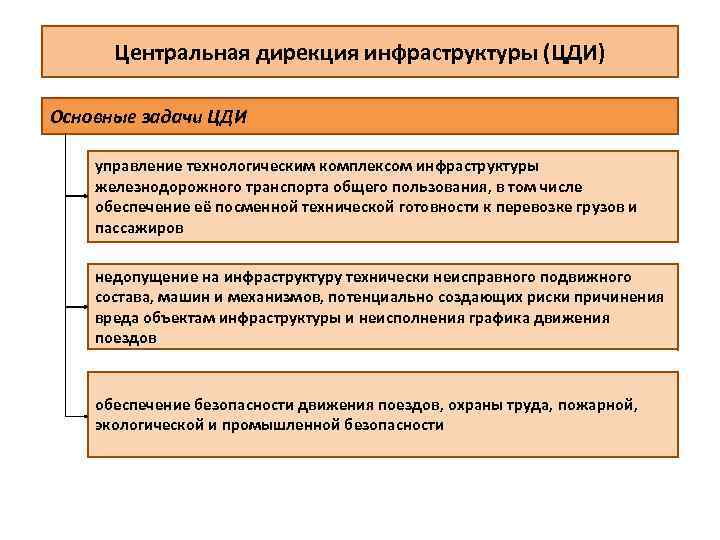 Центральная дирекция инфраструктуры (ЦДИ)

Основные задачи ЦДИ

управление технологическим комплексом инфраструктуры железнодорожного транспорта общего пользования, в том числе обеспечение её посменной технической готовности к перевозке грузов и пассажиров

недопущение на инфраструктуру технически неисправного подвижного состава, машин и механизмов, потенциально создающих риски причинения вреда объектам инфраструктуры и неисполнения графика движения поездов

обеспечение безопасности движения поездов, охраны труда, пожарной, экологической и промышленной безопасности